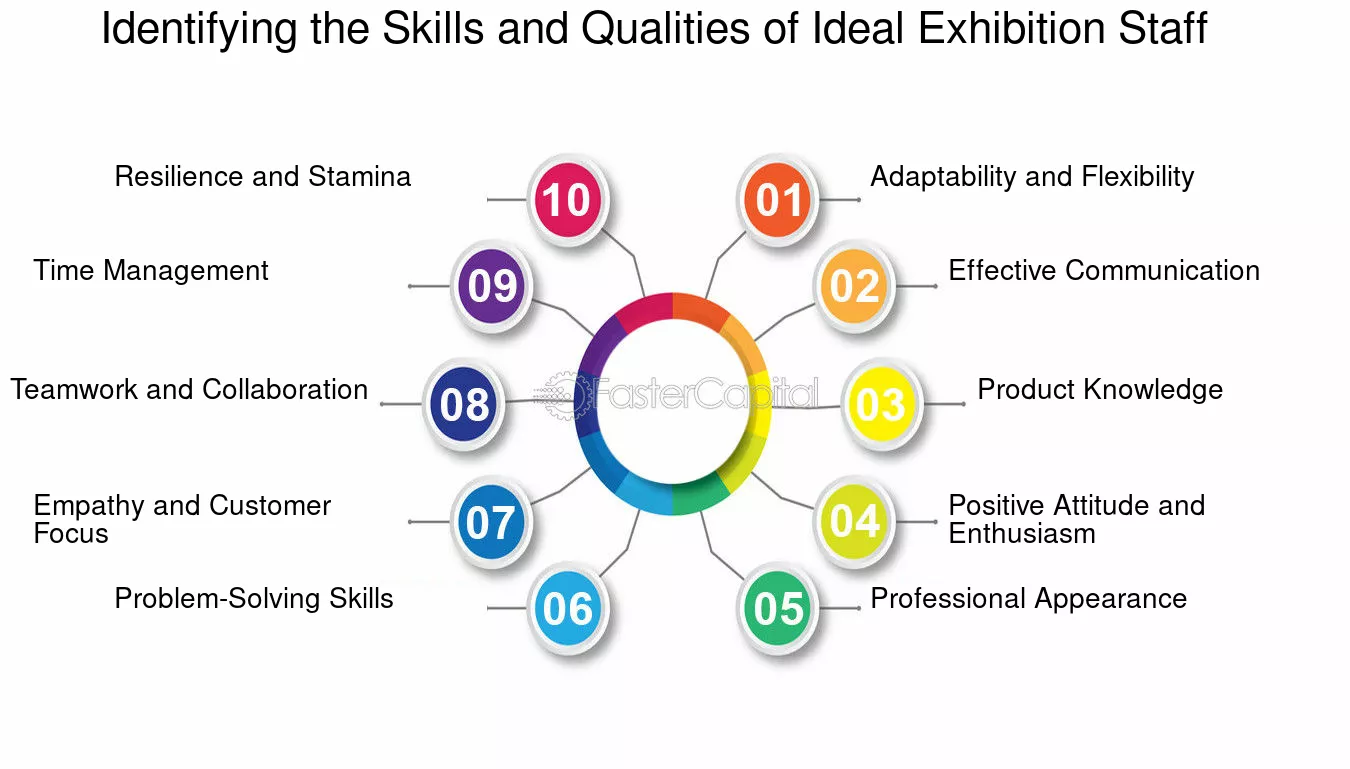 Identifying the Skills and Qualities of Ideal Exhibition Staff

01 Adaptability and Flexibility

02 Effective Communication

03 Product Knowledge

04 Positive Attitude and Enthusiasm

05 Professional Appearance

06 Problem-Solving Skills

07 Empathy and Customer Focus

08 Teamwork and Collaboration

09 Time Management

10 Resilience and Stamina

FasterCapital